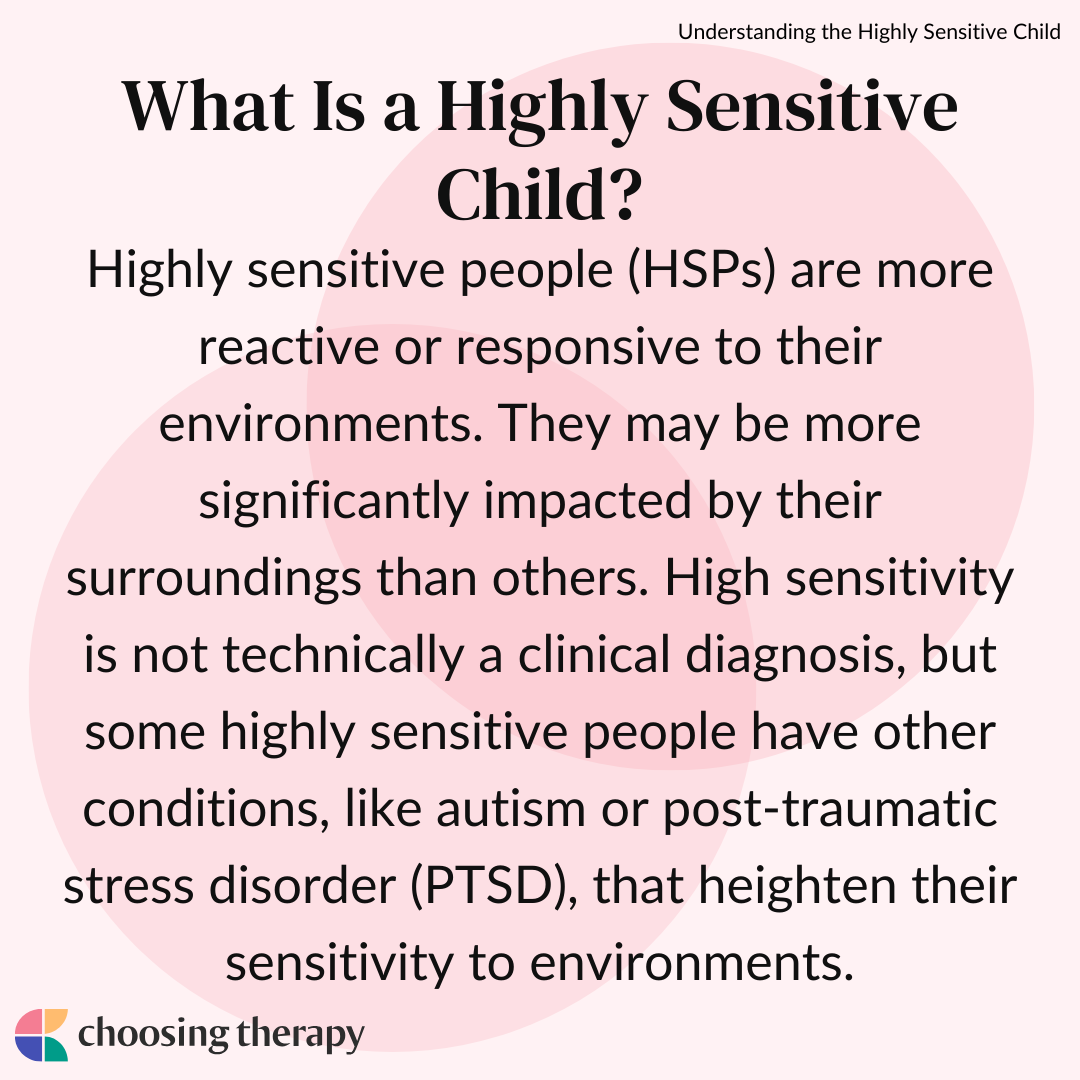 Understanding the Highly Sensitive Child

What Is a Highly Sensitive Child?

Highly sensitive people (HSPs) are more reactive or responsive to their environments. They may be more significantly impacted by their surroundings than others. High sensitivity is not technically a clinical diagnosis, but some highly sensitive people have other conditions, like autism or post-traumatic stress disorder (PTSD), that heighten their sensitivity to environments.

choosing therapy